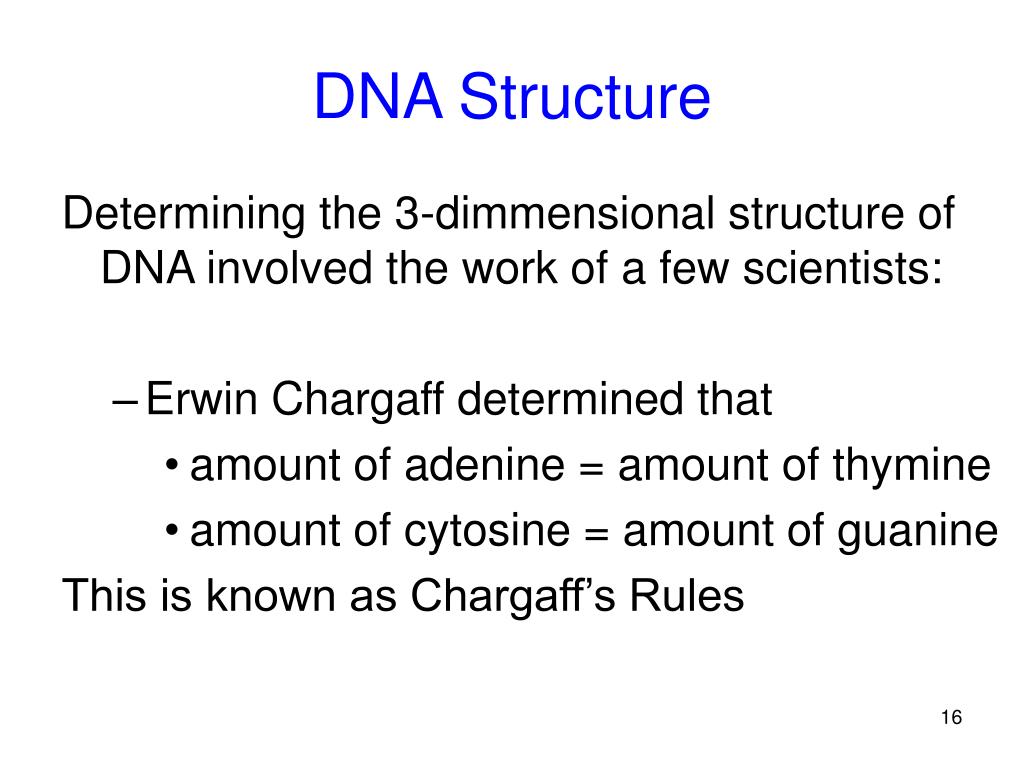 DNA Structure

Determining the 3-dimmensional structure of DNA involved the work of a few scientists:

– Erwin Chargaff determined that

• amount of adenine = amount of thymine

• amount of cytosine = amount of guanine

This is known as Chargaff’s Rules

16